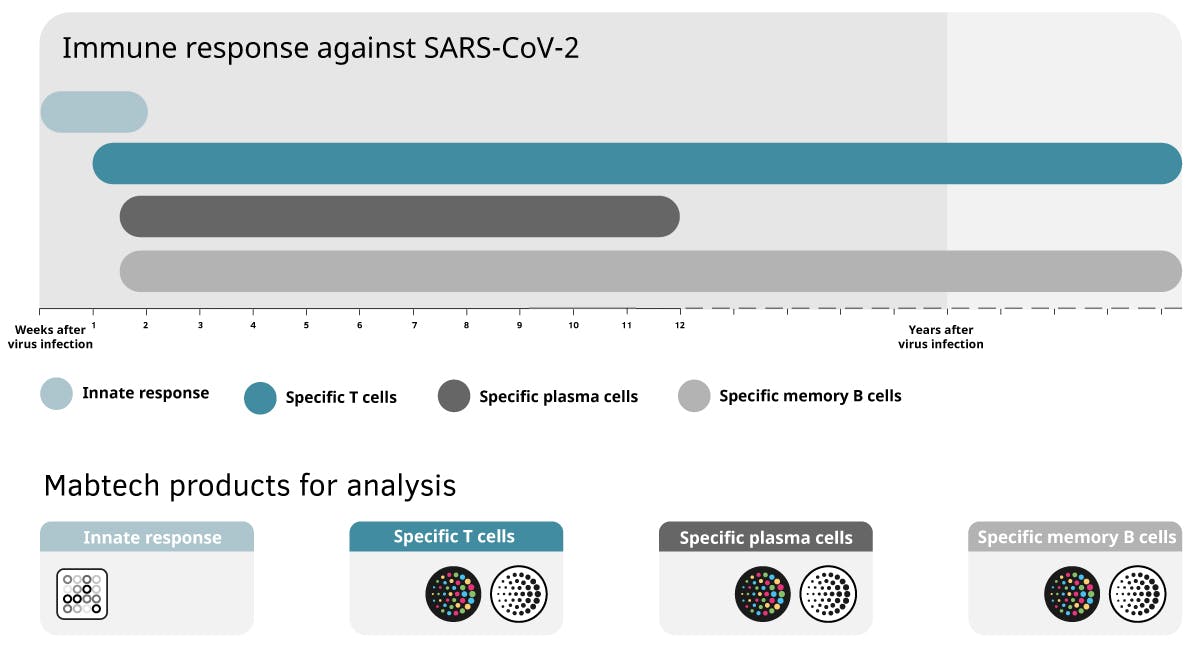 Immune response against SARS-CoV-2

Weeks after virus infection 1 2 3 4 5 6 7 8 9 10 11 12 Years after virus infection

Innate response
Specific T cells
Specific plasma cells
Specific memory B cells

Mabtech products for analysis

Innate response
Specific T cells
Specific plasma cells
Specific memory B cells